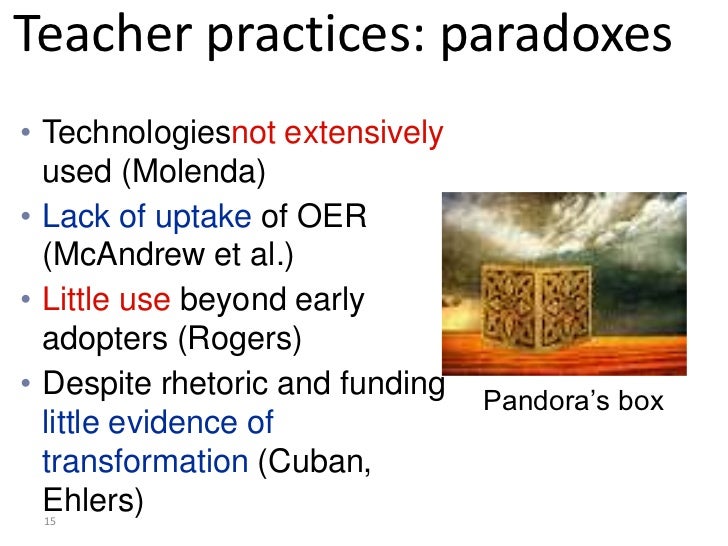 Teacher practices: paradoxes

• Technologiesnot extensively used (Molenda)
• Lack of uptake of OER (McAndrew et al.)
• Little use beyond early adopters (Rogers)
• Despite rhetoric and funding little evidence of transformation (Cuban, Ehlers)

Pandora's box

15